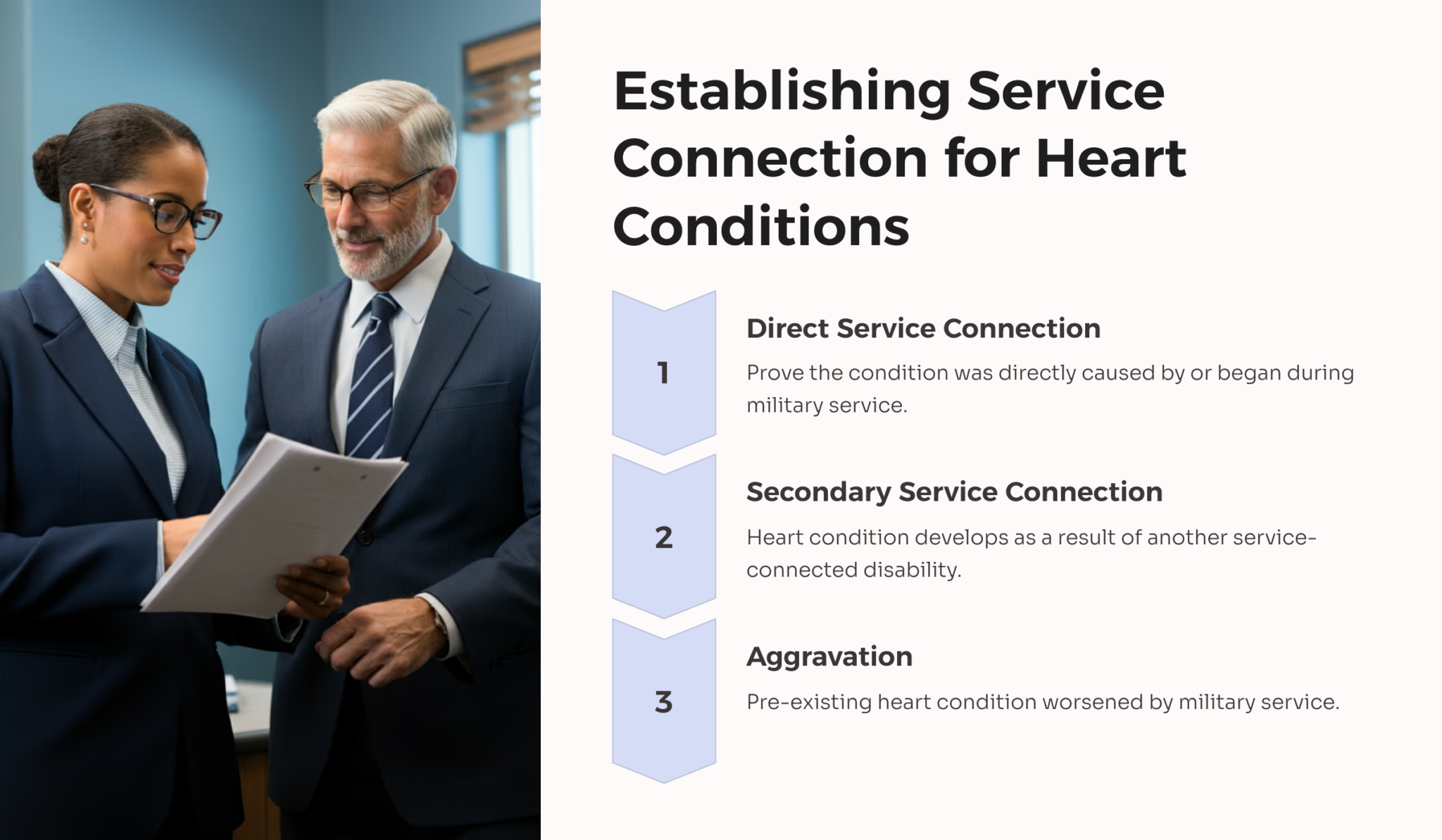 Establishing Service Connection for Heart Conditions

1

Direct Service Connection

Prove the condition was directly caused by or began during military service.

2

Secondary Service Connection

Heart condition develops as a result of another service-connected disability.

3

Aggravation

Pre-existing heart condition worsened by military service.